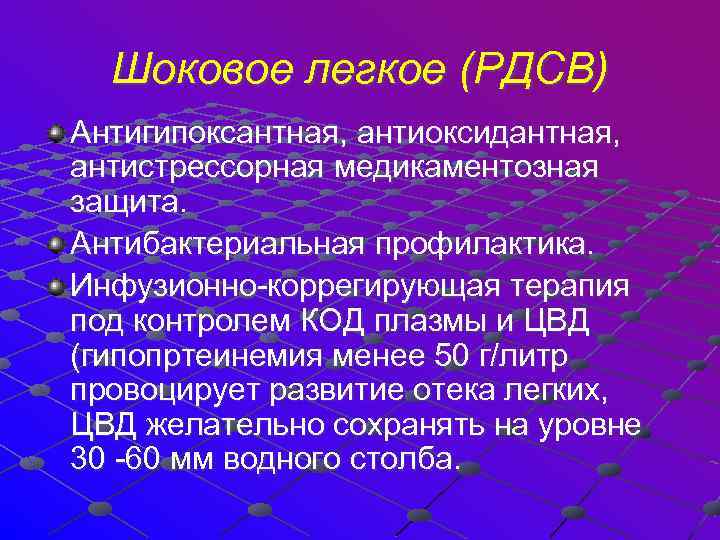 Шоковое легкое (РДСВ)

Антигипоксантная, антиоксидантная, антистрессорная медикаментозная защита.

Антибактериальная профилактика.

Инфузионно-коррегирующая терапия под контролем КОД плазмы и ЦВД (гипопртеинемия менее 50 г/литр провоцирует развитие отека легких, ЦВД желательно сохранять на уровне 30 -60 мм водного столба.